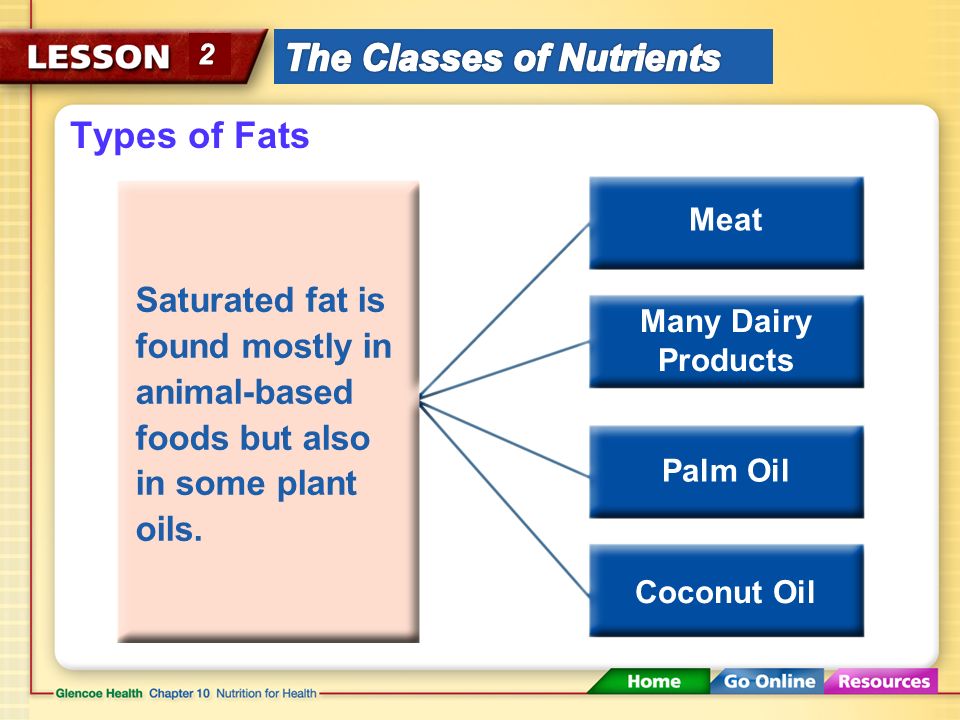 LESSON 2 The Classes of Nutrients

Types of Fats

Saturated fat is found mostly in animal-based foods but also in some plant oils.

Meat

Many Dairy Products

Palm Oil

Coconut Oil

Glencoe Health Chapter 10 Nutrition for Health

Home Go Online Resources